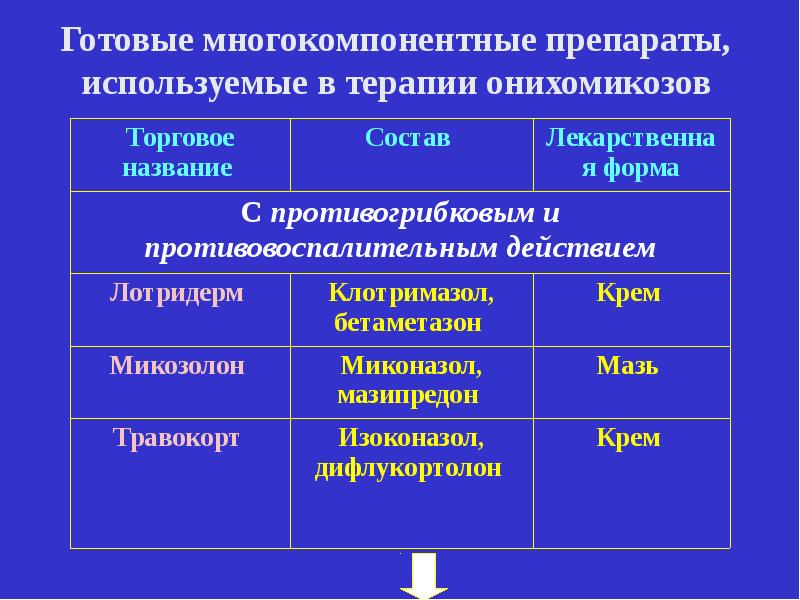 Готовые многокомпонентные препараты, используемые в терапии онихомикозов

| Торговое название | Состав | Лекарственная форма |
|---|---|---|
| С противогрибковым и противовоспалительным действием | | |
| Лотридерм | Клотримазол, бетаметазон | Крем |
| Микозолон | Миконазол, мазипредон | Мазь |
| Травокорт | Изоконазол, дифлукортолон | Крем |